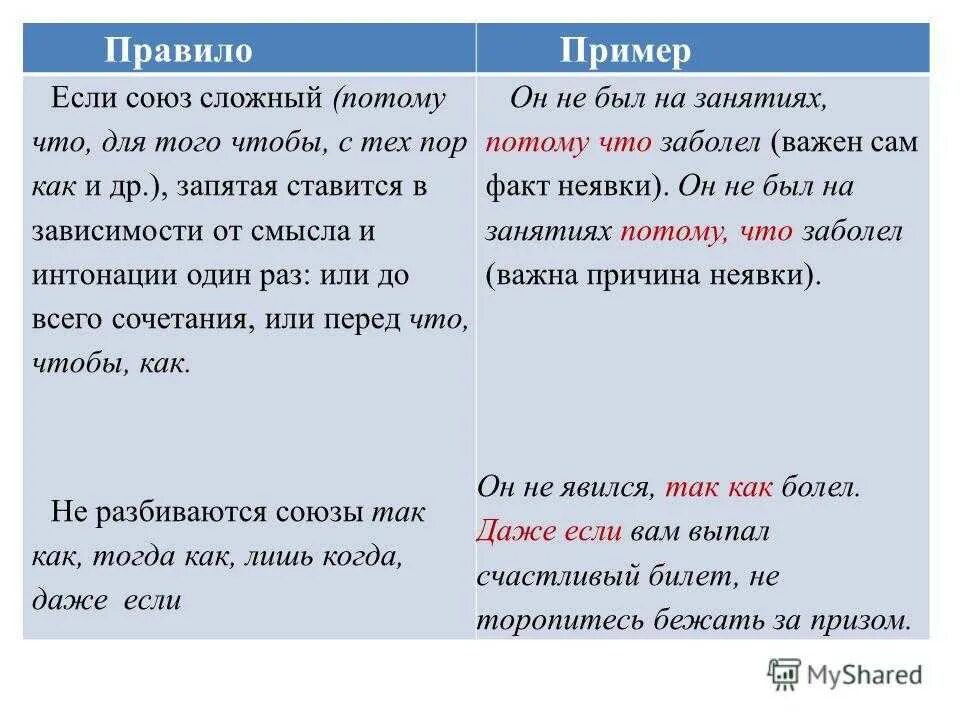 | Правило | Пример |
|---|---|
| Если союз сложный (потому что, для того чтобы, с тех пор как и др.), запятая ставится в зависимости от смысла и интонации один раз: или до всего сочетания, или перед что, чтобы, как. | Он не был на занятиях, потому что заболел (важен сам факт неявки). Он не был на занятиях потому, что заболел (важна причина неявки). |
| Не разбиваются союзы так как, тогда как, лишь когда, даже если | Он не явился, так как болел. Даже если вам выпал счастливый билет, не торопитесь бежать за призом. |

MyShared